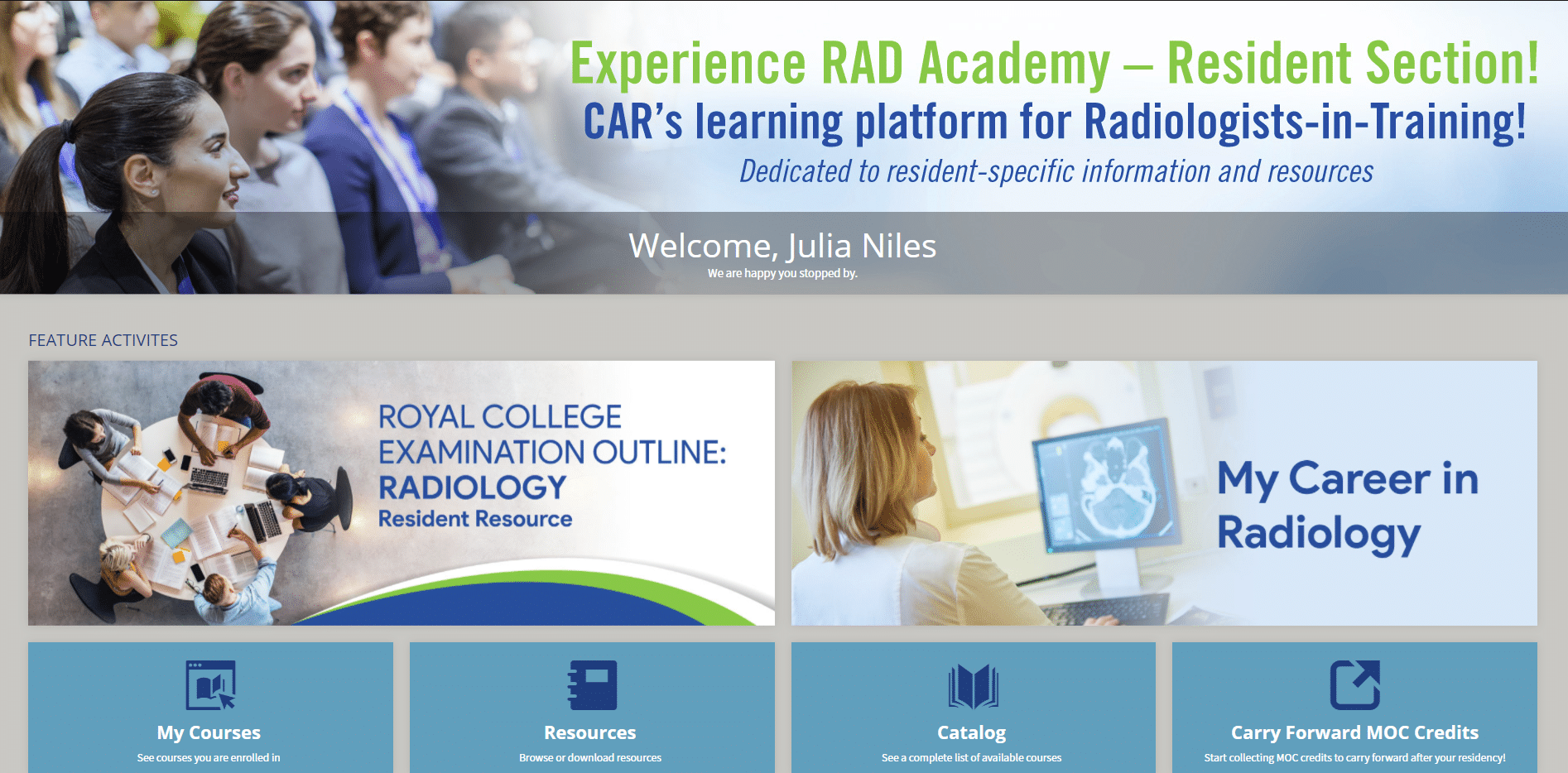 Experience RAD Academy – Resident Section!
CAR's learning platform for Radiologists-in-Training!
Dedicated to resident-specific information and resources

Welcome, Julia Niles
We are happy you stopped by.

FEATURE ACTIVITES

ROYAL COLLEGE EXAMINATION OUTLINE: RADIOLOGY
Resident Resource

My Career in Radiology

My Courses
See courses you are enrolled in

Resources
Browse or download resources

Catalog
See a complete list of available courses

Carry Forward MOC Credits
Start collecting MOC credits to carry forward after your residency!